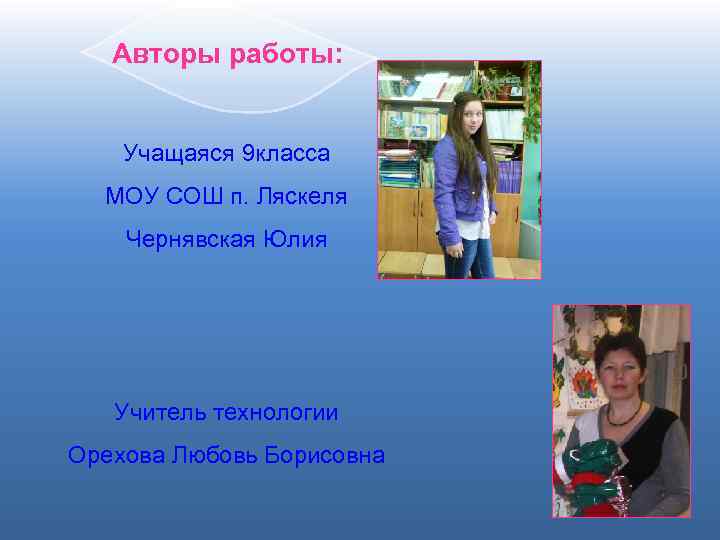 Авторы работы:

Учащаяся 9класса

МОУ СОШ п. Ляскеля

Чернявская Юлия

Учитель технологии

Орехова Любовь Борисовна